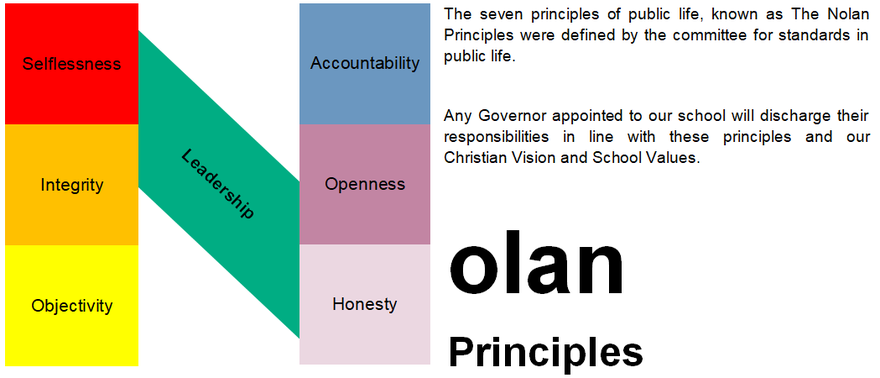 Selflessness

Integrity

Objectivity

Leadership

Accountability

Openness

Honesty

The seven principles of public life, known as The Nolan Principles were defined by the committee for standards in public life.

Any Governor appointed to our school will discharge their responsibilities in line with these principles and our Christian Vision and School Values.

olan

Principles